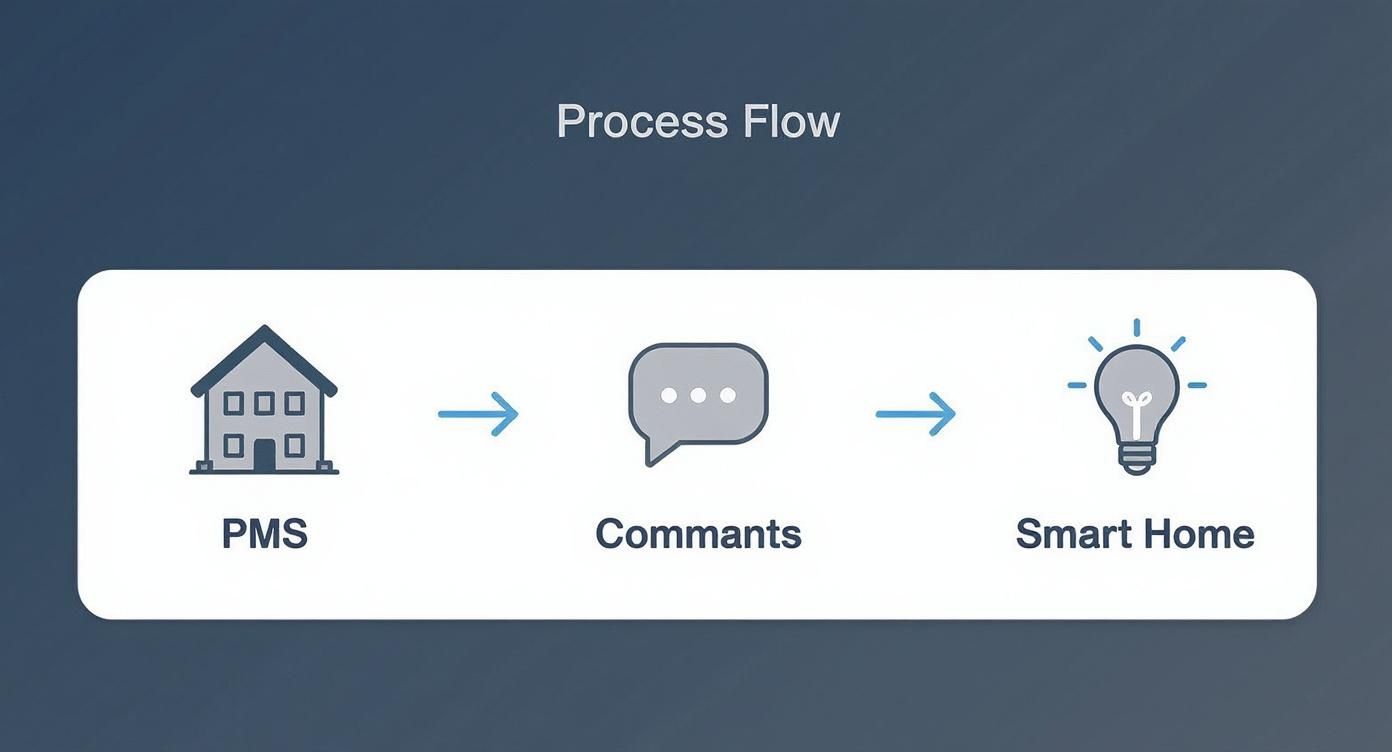 Process Flow

PMS

Commants

Smart Home